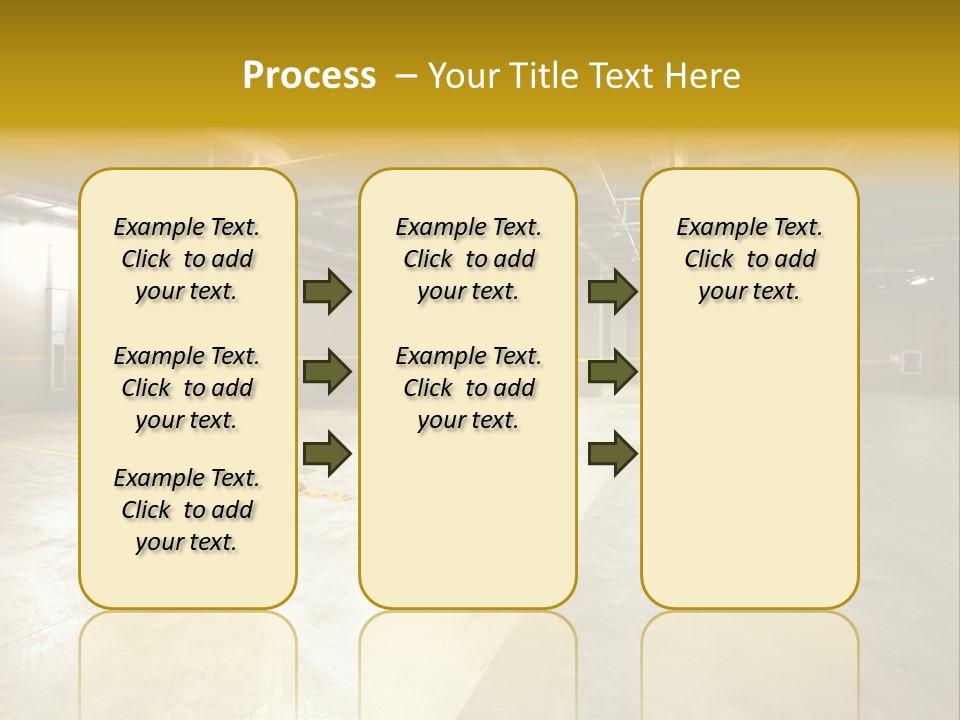 Process – Your Title Text Here

Example Text. Click to add your text.

Example Text. Click to add your text.

Example Text. Click to add your text.

Example Text. Click to add your text.

Example Text. Click to add your text.

Example Text. Click to add your text.